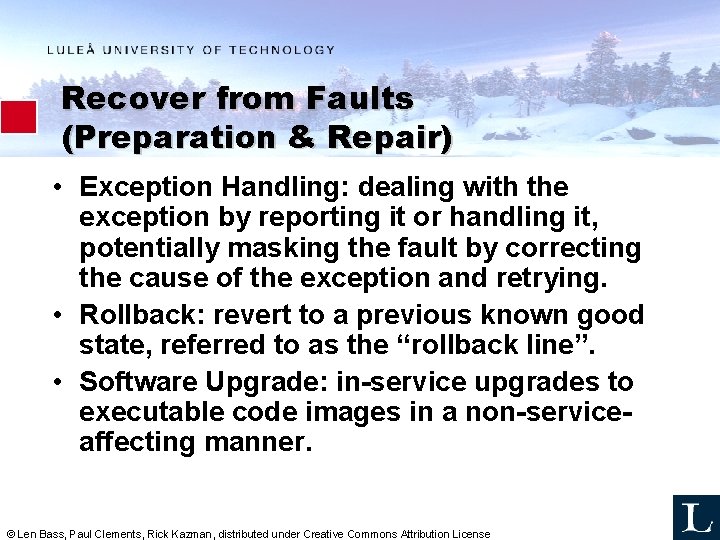 LULEÅ UNIVERSITY OF TECHNOLOGY

Recover from Faults (Preparation & Repair)

• Exception Handling: dealing with the exception by reporting it or handling it, potentially masking the fault by correcting the cause of the exception and retrying.

• Rollback: revert to a previous known good state, referred to as the “rollback line”.

• Software Upgrade: in-service upgrades to executable code images in a non-service-affecting manner.

© Len Bass, Paul Clements, Rick Kazman, distributed under Creative Commons Attribution License

L